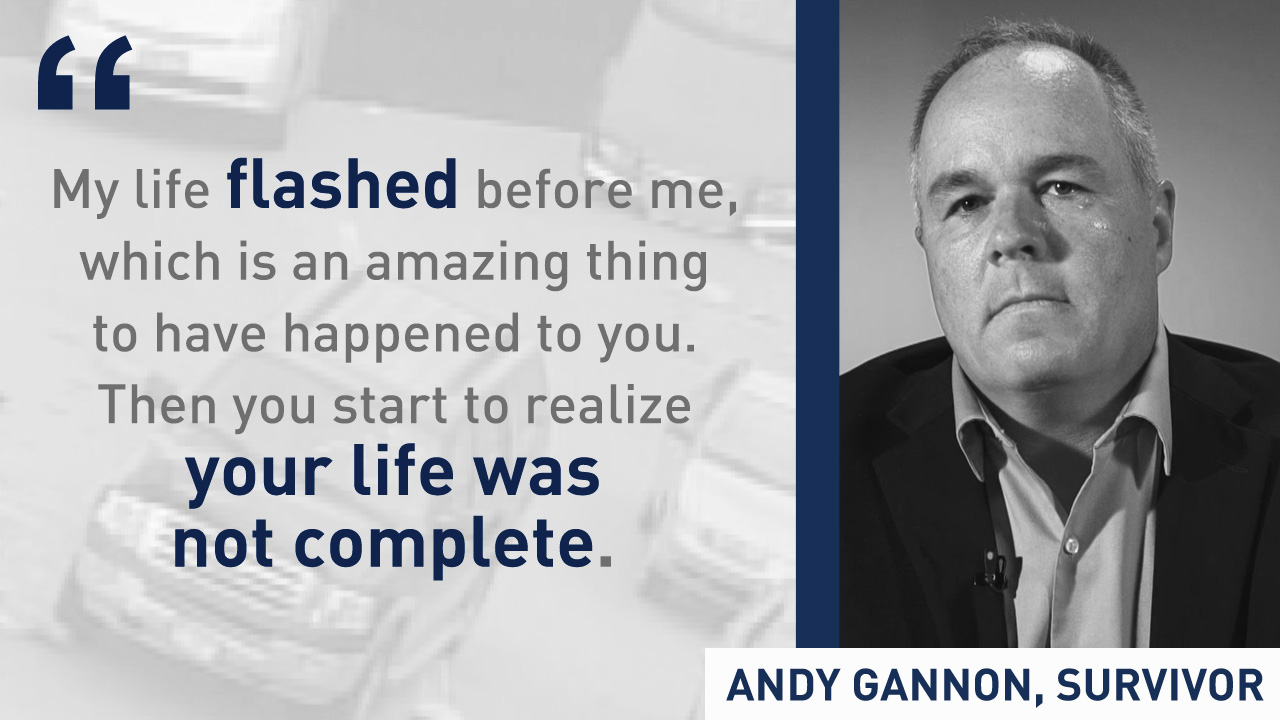 “

My life flashed before me, which is an amazing thing to have happened to you. Then you start to realize your life was not complete.

ANDY GANNON, SURVIVOR